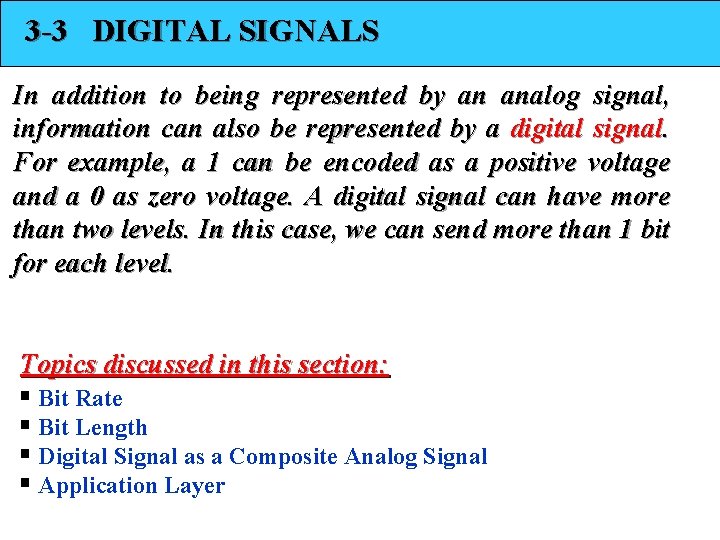 3-3 DIGITAL SIGNALS

In addition to being represented by an analog signal, information can also be represented by a digital signal. For example, a 1 can be encoded as a positive voltage and a 0 as zero voltage. A digital signal can have more than two levels. In this case, we can send more than 1 bit for each level.

Topics discussed in this section:
▪ Bit Rate
▪ Bit Length
▪ Digital Signal as a Composite Analog Signal
▪ Application Layer